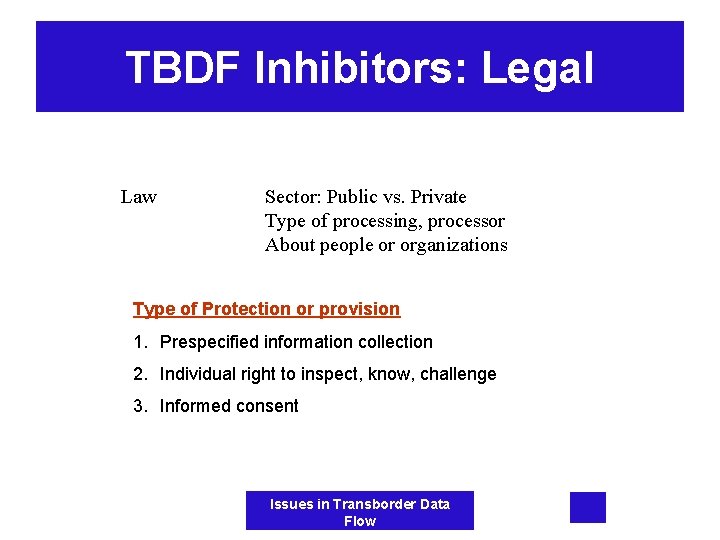 TBDF Inhibitors: Legal

Law

Sector: Public vs. Private
Type of processing, processor
About people or organizations

Type of Protection or provision

1. Prespecified information collection
2. Individual right to inspect, know, challenge
3. Informed consent

Issues in Transborder Data Flow